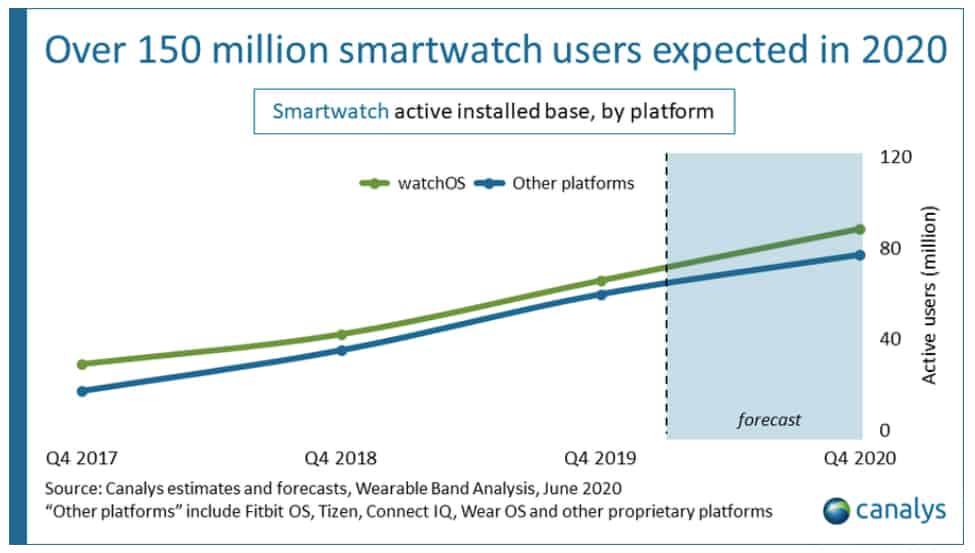 Over 150 million smartwatch users expected in 2020

Smartwatch active installed base, by platform

watchOS
Other platforms

120
80
40
0
Active users (million)

forecast

Q4 2017
Q4 2018
Q4 2019
Q4 2020

Source: Canalys estimates and forecasts, Wearable Band Analysis, June 2020
"Other platforms" include Fitbit OS, Tizen, Connect IQ, Wear OS and other proprietary platforms

canalys